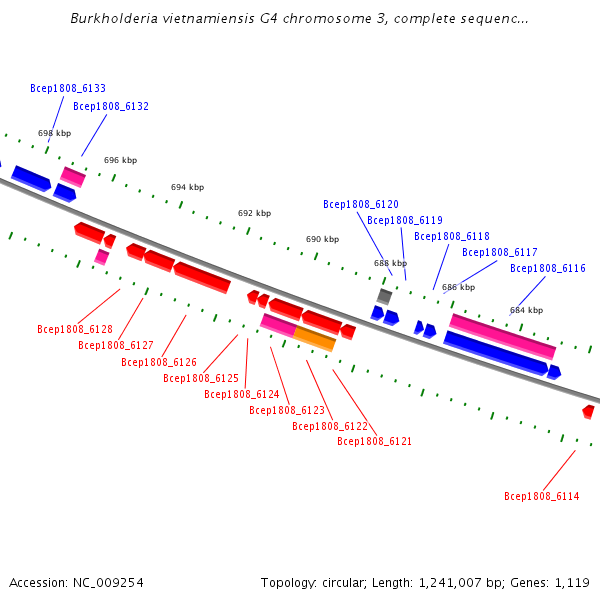 Burkholderia vietnamiensis G4 chromosome 3, complete sequenc...

Bcep1808_6133

Bcep1808_6132

698 kbp

696 kbp

694 kbp

692 kbp

690 kbp

688 kbp

686 kbp

684 kbp

Bcep1808_6120

Bcep1808_6119

Bcep1808_6118

Bcep1808_6117

Bcep1808_6116

Bcep1808_6128

Bcep1808_6127

Bcep1808_6126

Bcep1808_6125

Bcep1808_6124

Bcep1808_6123

Bcep1808_6122

Bcep1808_6121

Bcep1808_6114

Accession: NC_009254

Topology: circular; Length: 1,241,007 bp; Genes: 1,119